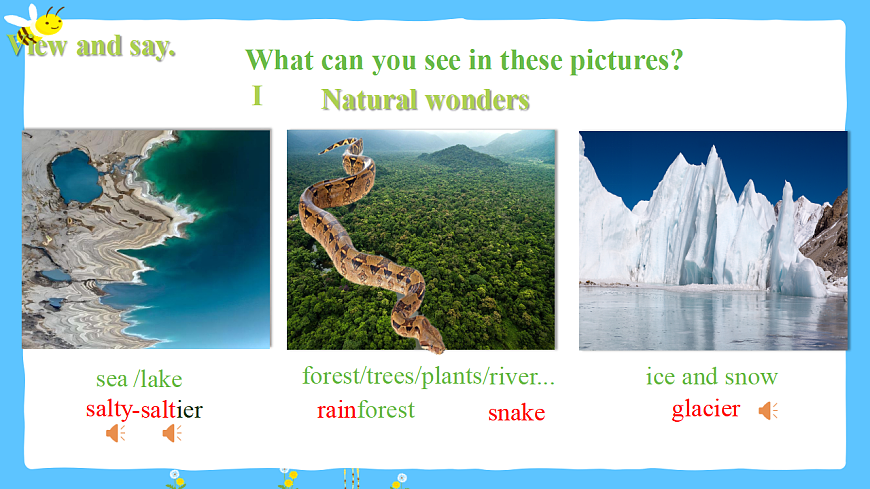 View and say.

What can you see in these pictures?

I Natural wonders

sea /lake
salty-saltier

forest/trees/plants/river...
rainforest snake

ice and snow
glacier